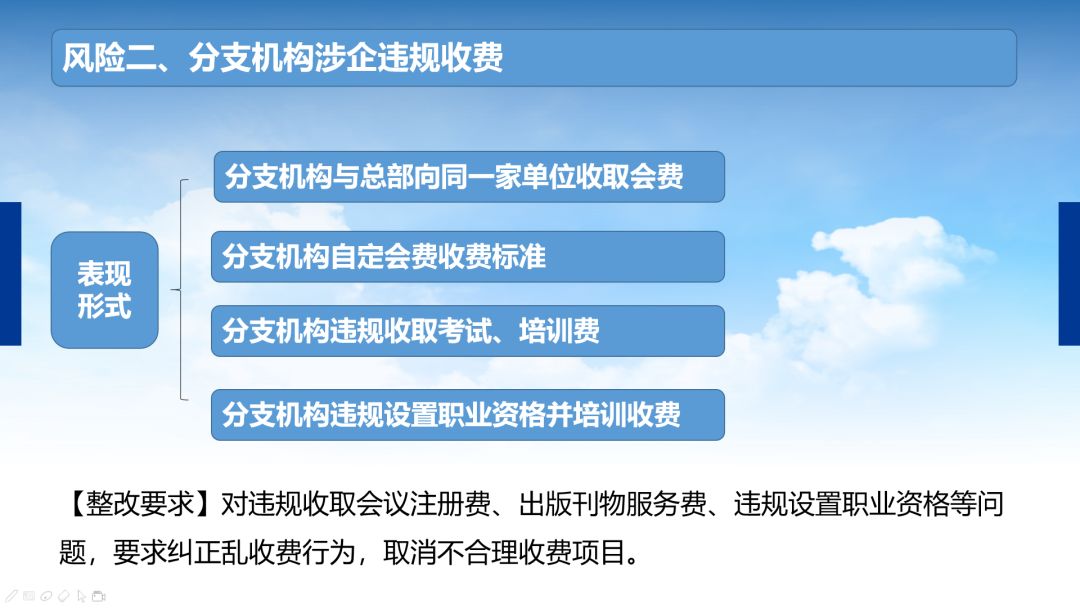 风险二、分支机构涉企违规收费

表现形式

分支机构与总部向同一家单位收取会费

分支机构自定会费收费标准

分支机构违规收取考试、培训费

分支机构违规设置职业资格并培训收费

【整改要求】对违规收取会议注册费、出版刊物服务费、违规设置职业资格等问题，要求纠正乱收费行为，取消不合理收费项目。